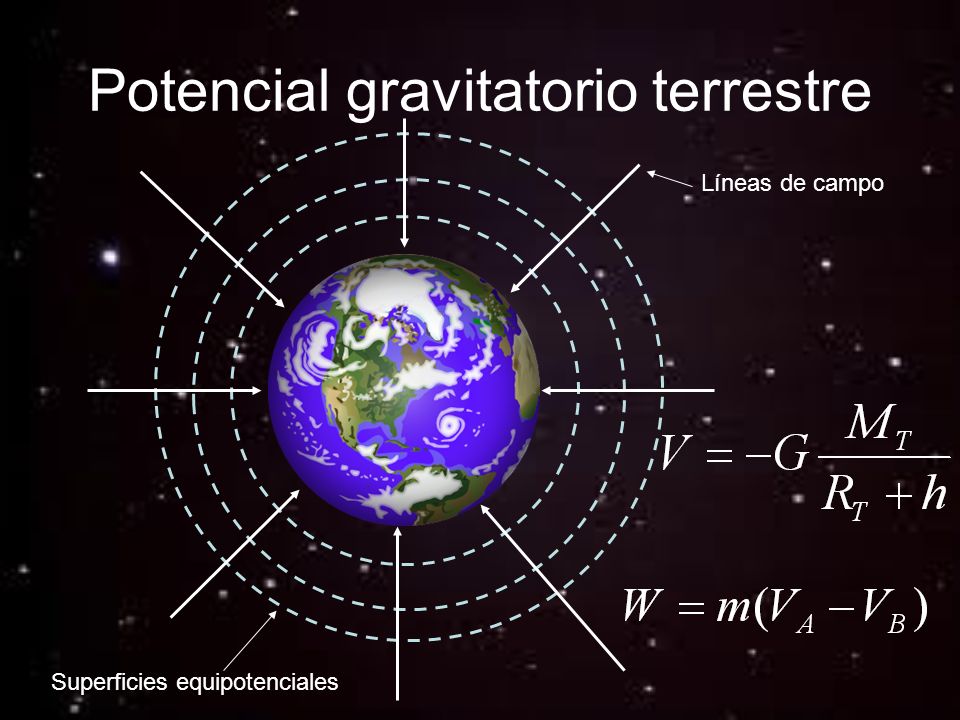 Potencial gravitatorio terrestre

Líneas de campo

$V = -G\frac{M_T}{R_T + h}$

$W = m(V_A - V_B)$

Superficies equipotenciales